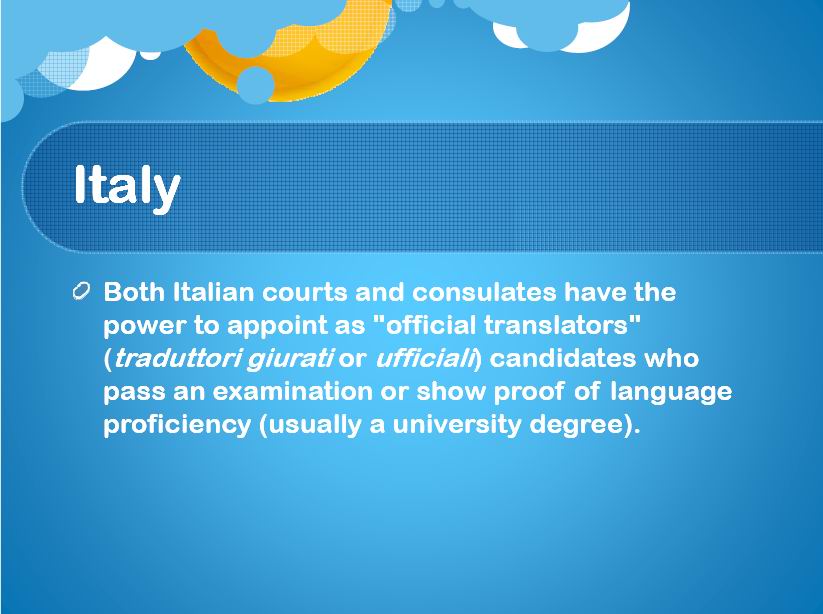 Italy

Both Italian courts and consulates have the power to appoint as "official translators" (traduttori giurati or ufficiali) candidates who pass an examination or show proof of language proficiency (usually a university degree).